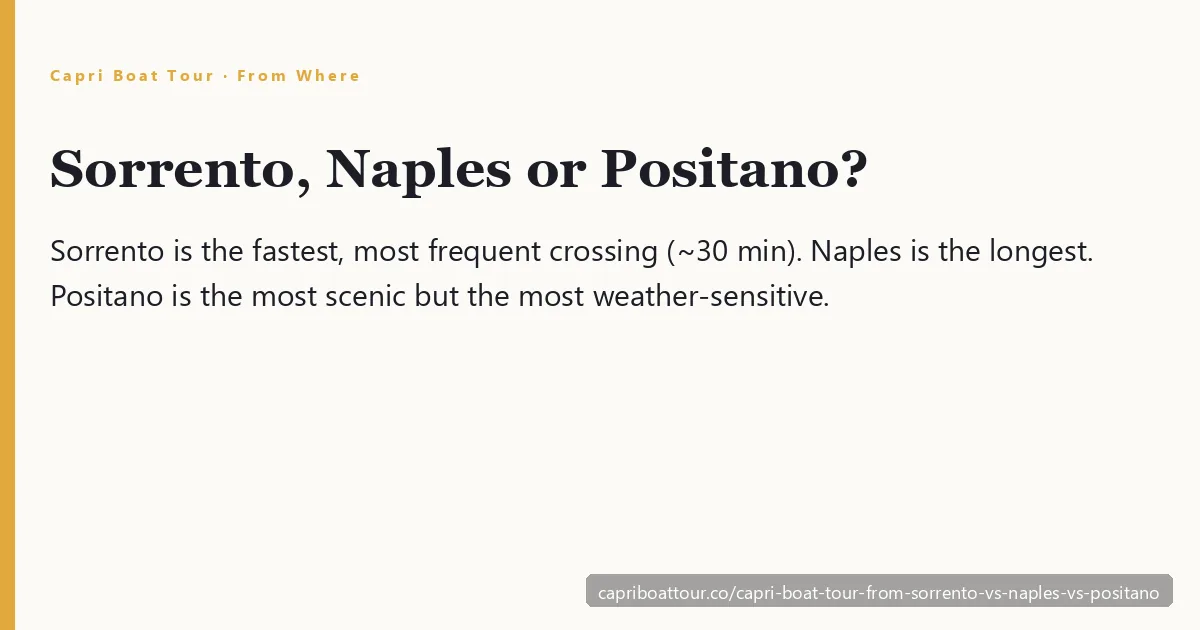 Capri Boat Tour · From Where

Sorrento, Naples or Positano?

Sorrento is the fastest, most frequent crossing (~30 min). Naples is the longest. Positano is the most scenic but the most weather-sensitive.

capriboattour.co/capri-boat-tour-from-sorrento-vs-naples-vs-positano